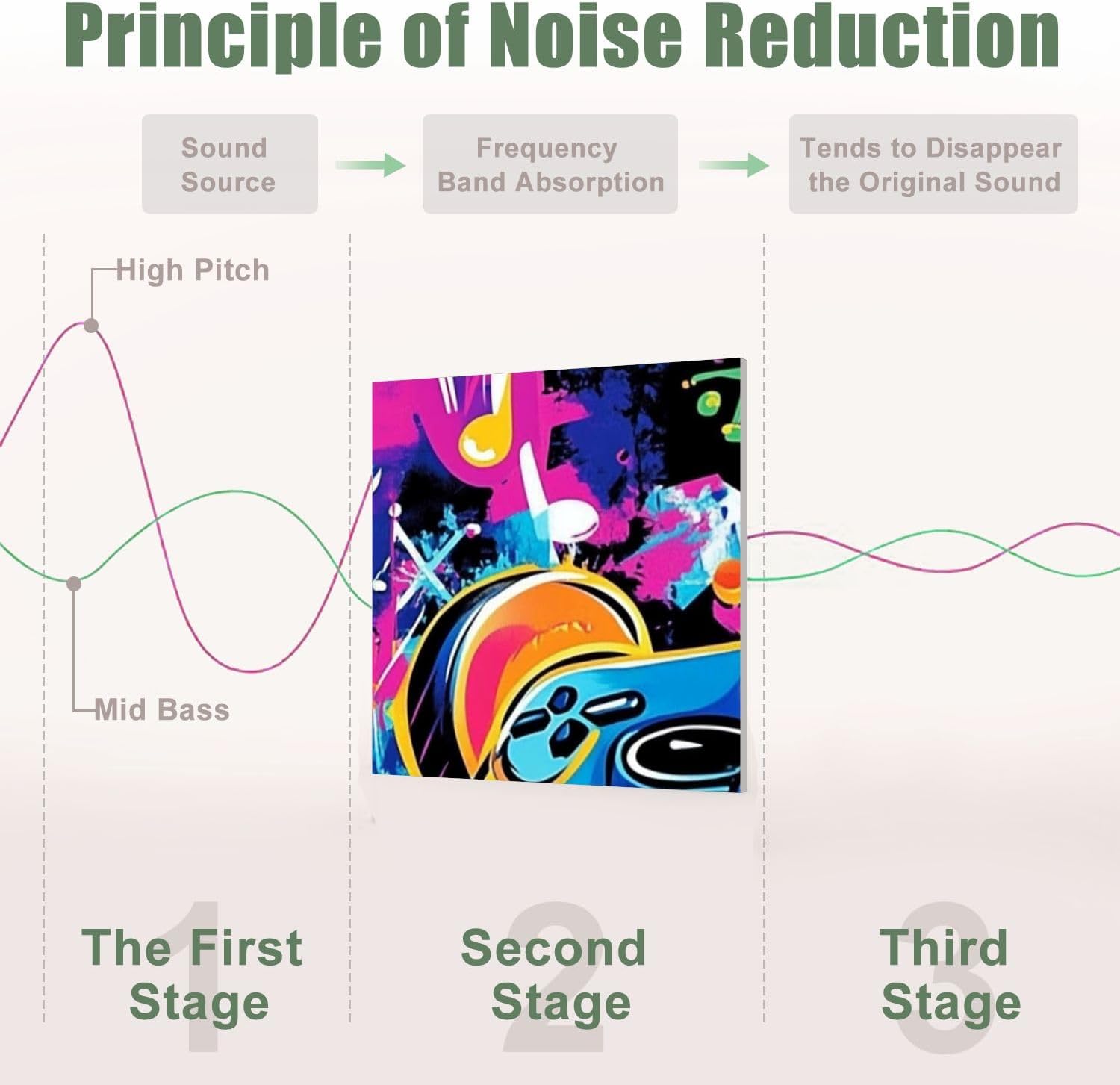 Principle of Noise Reduction

Sound Source

Frequency Band Absorption

Tends to Disappear the Original Sound

High Pitch

Mid Bass

1
The First Stage

2
Second Stage

3
Third Stage